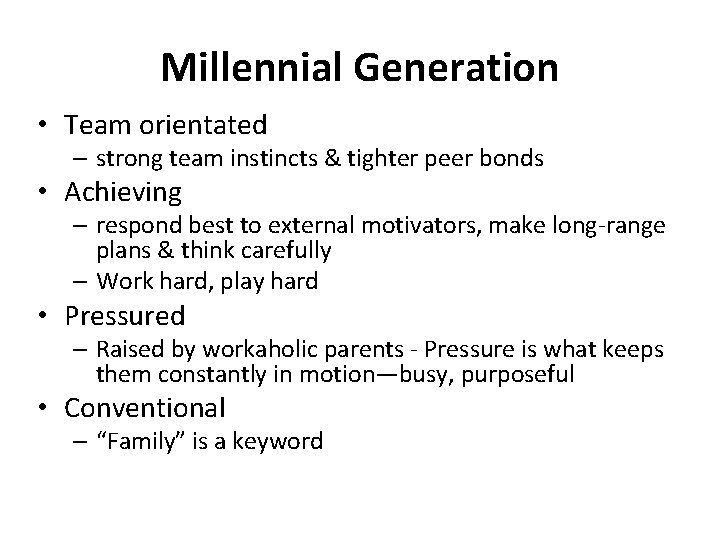 Millennial Generation

• Team orientated
– strong team instincts & tighter peer bonds
• Achieving
– respond best to external motivators, make long-range plans & think carefully
– Work hard, play hard
• Pressured
– Raised by workaholic parents - Pressure is what keeps them constantly in motion—busy, purposeful
• Conventional
– “Family” is a keyword